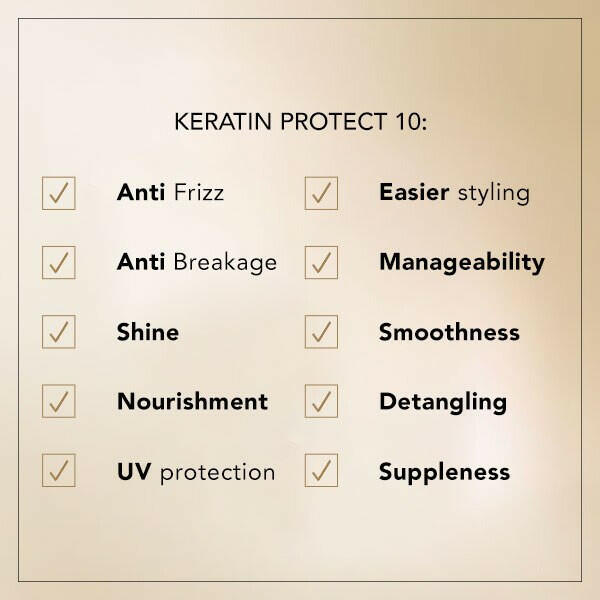 KERATIN PROTECT 10:

Anti Frizz
Anti Breakage
Shine
Nourishment
UV protection

Easier styling
Manageability
Smoothness
Detangling
Suppleness